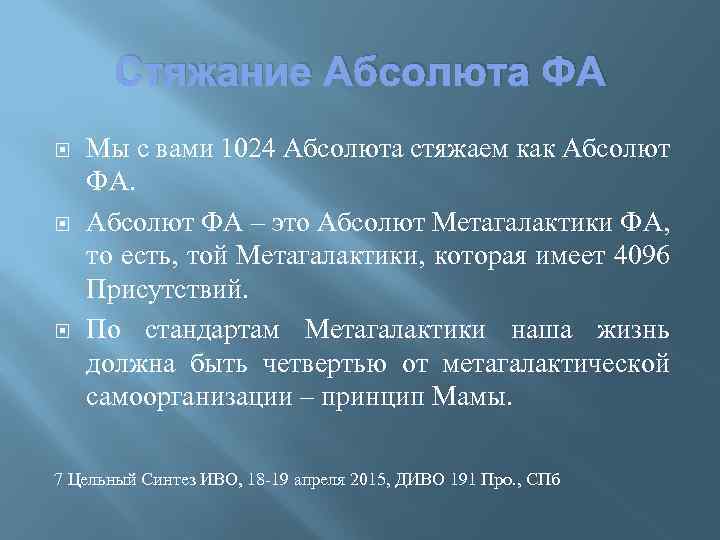 Стяжание Абсолюта ФА

Мы с вами 1024 Абсолюта стяжаем как Абсолют ФА.

Абсолют ФА – это Абсолют Метагалактики ФА, то есть, той Метагалактики, которая имеет 4096 Присутствий.

По стандартам Метагалактики наша жизнь должна быть четвертью от метагалактической самоорганизации – принцип Мамы.

7 Цельный Синтез ИВО, 18-19 апреля 2015, ДИВО 191 Про., СПб